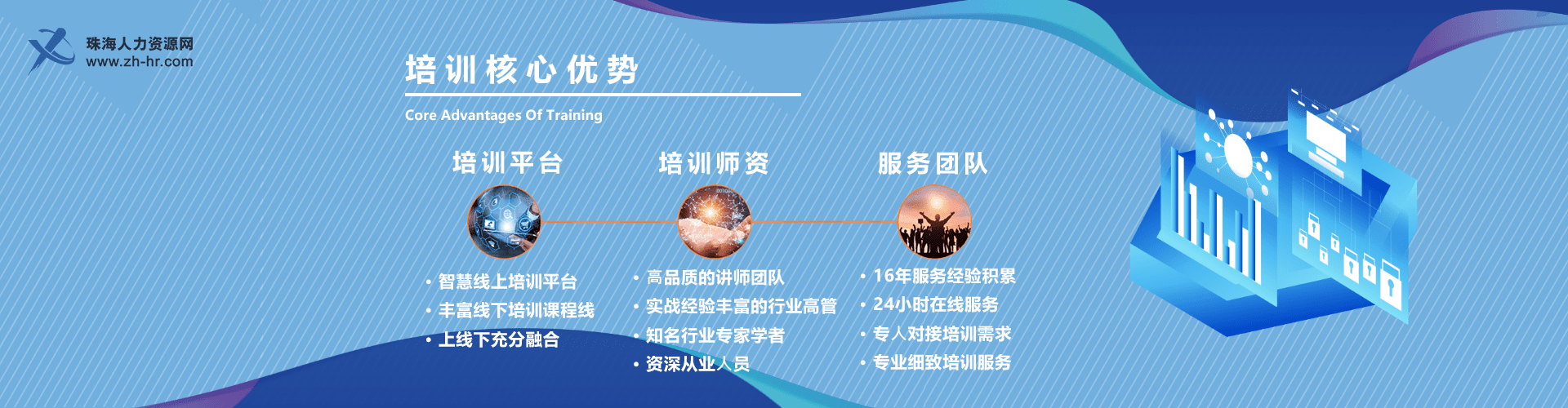 珠海人力资源网
www.zh-hr.com

培训核心优势

Core Advantages Of Training

培训平台

• 智慧线上培训平台
• 丰富线下培训课程线
• 上线下充分融合

培训师资

• 高品质的讲师团队
• 实战经验丰富的行业高管
• 知名行业专家学者
• 资深从业人员

服务团队

• 16年服务经验积累
• 24小时在线服务
• 专人对接培训需求
• 专业细致培训服务